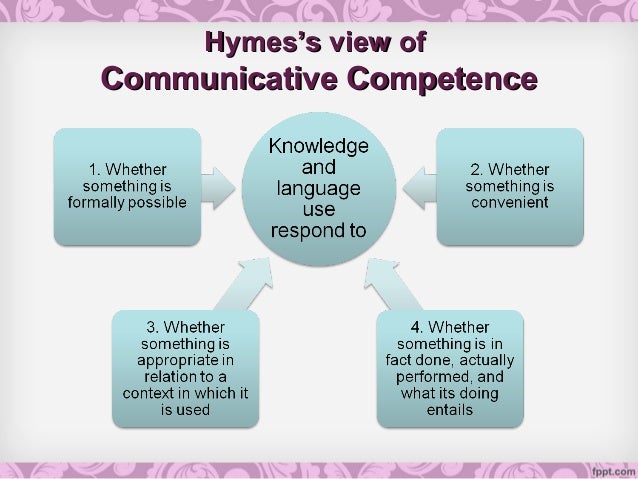 Hymes's view of
Communicative Competence

1. Whether something is formally possible

Knowledge and language use respond to

2. Whether something is convenient

3. Whether something is appropriate in relation to a context in which it is used

4. Whether something is in fact done, actually performed, and what its doing entails

fppt.com